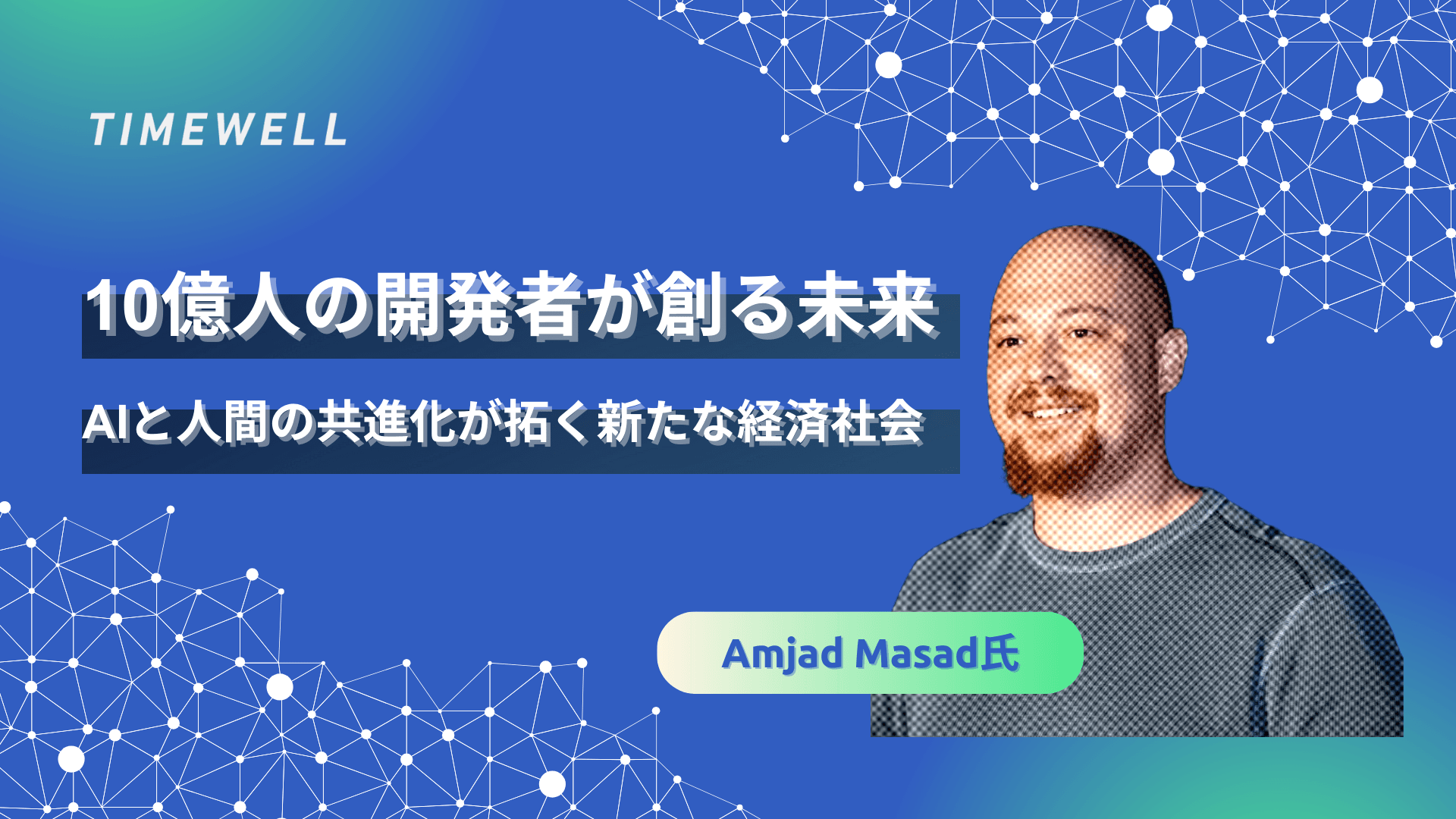 TIMEWELL

10億人の開発者が創る未来

AIと人間の共進化が拓く新たな経済社会

Amjad Masad氏